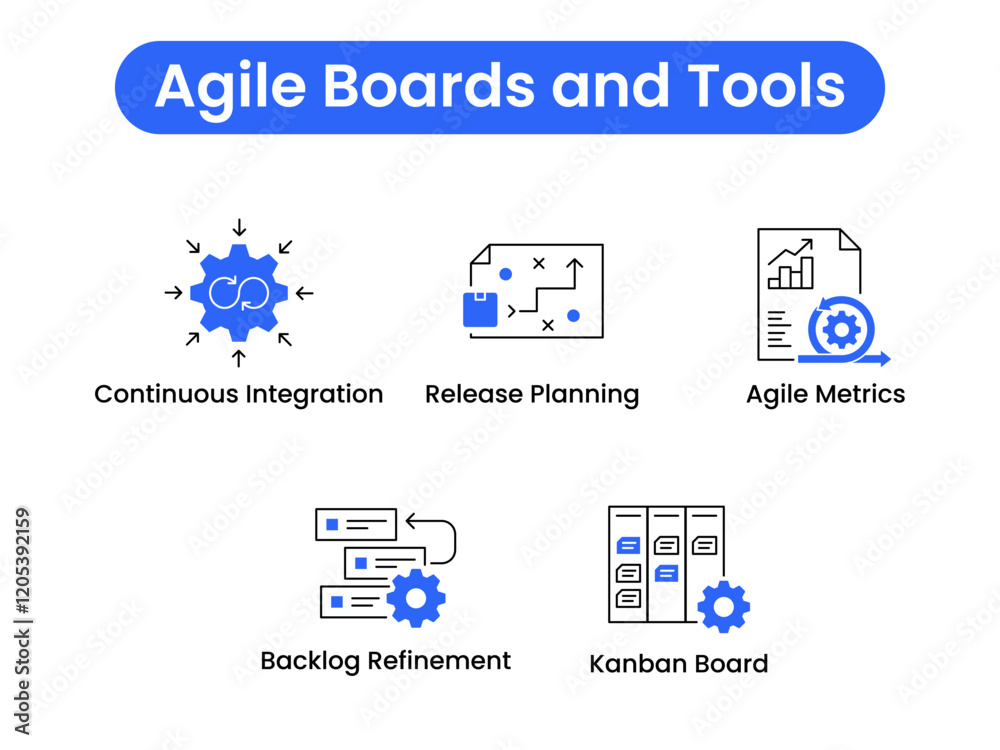 Agile Boards and Tools

Continuous Integration

Release Planning

Agile Metrics

Backlog Refinement

Kanban Board

Adobe Stock | #1205392159